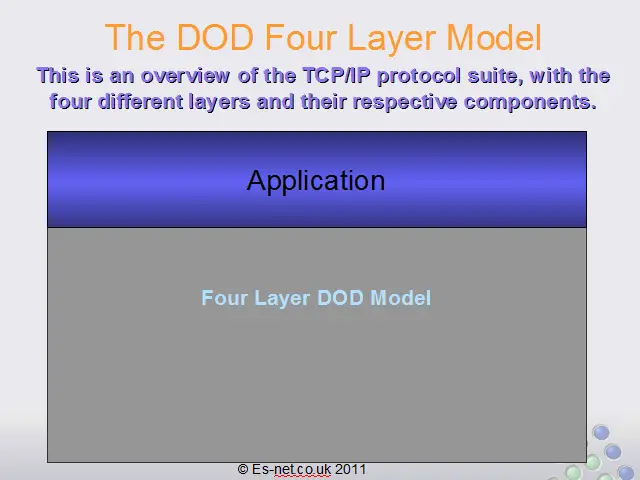 The DOD Four Layer Model

This is an overview of the TCP/IP protocol suite, with the four different layers and their respective components.

Application

Four Layer DOD Model

© Es-net.co.uk 2011